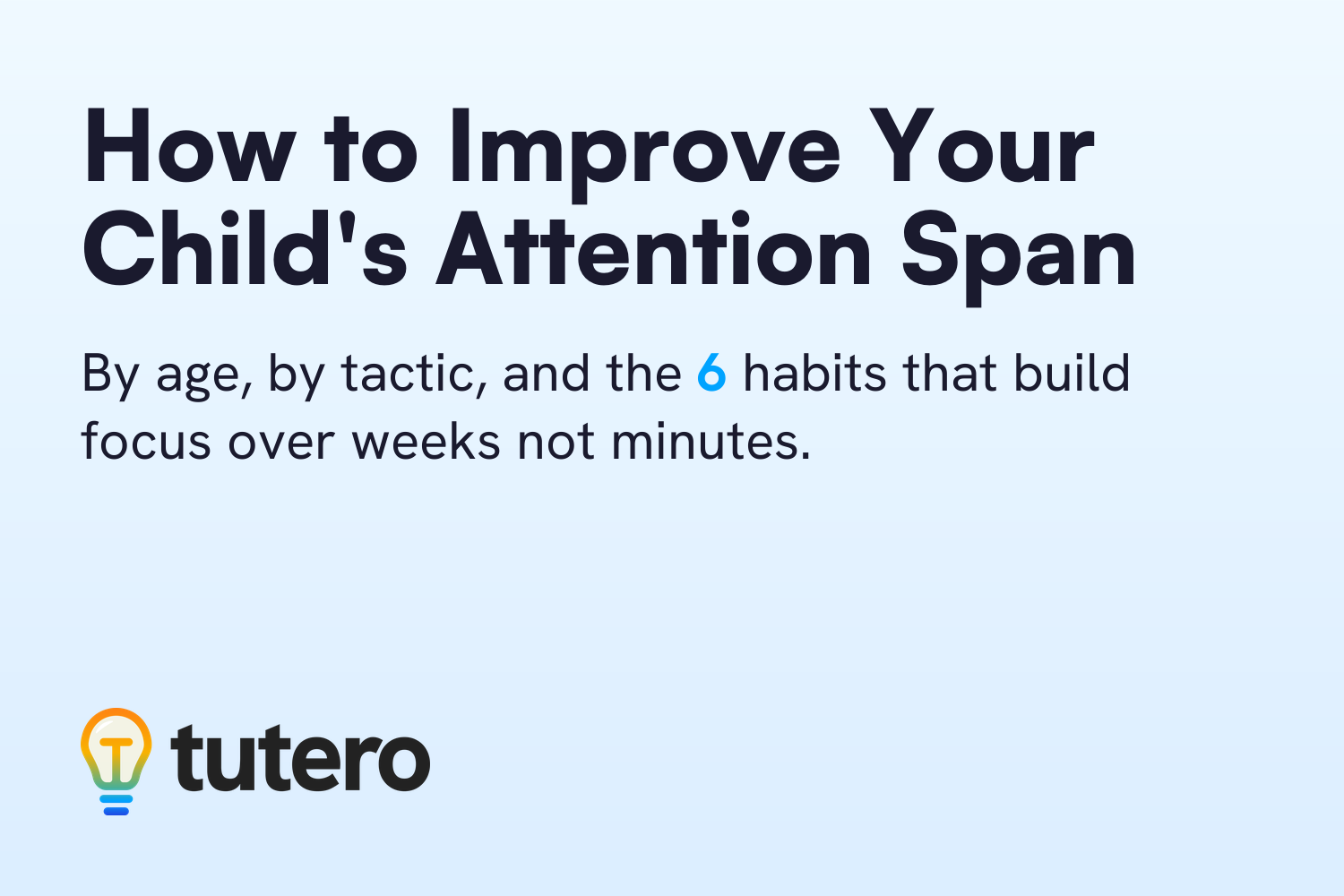 How to Improve Your Child's Attention Span

By age, by tactic, and the 6 habits that build focus over weeks not minutes.

T tutero